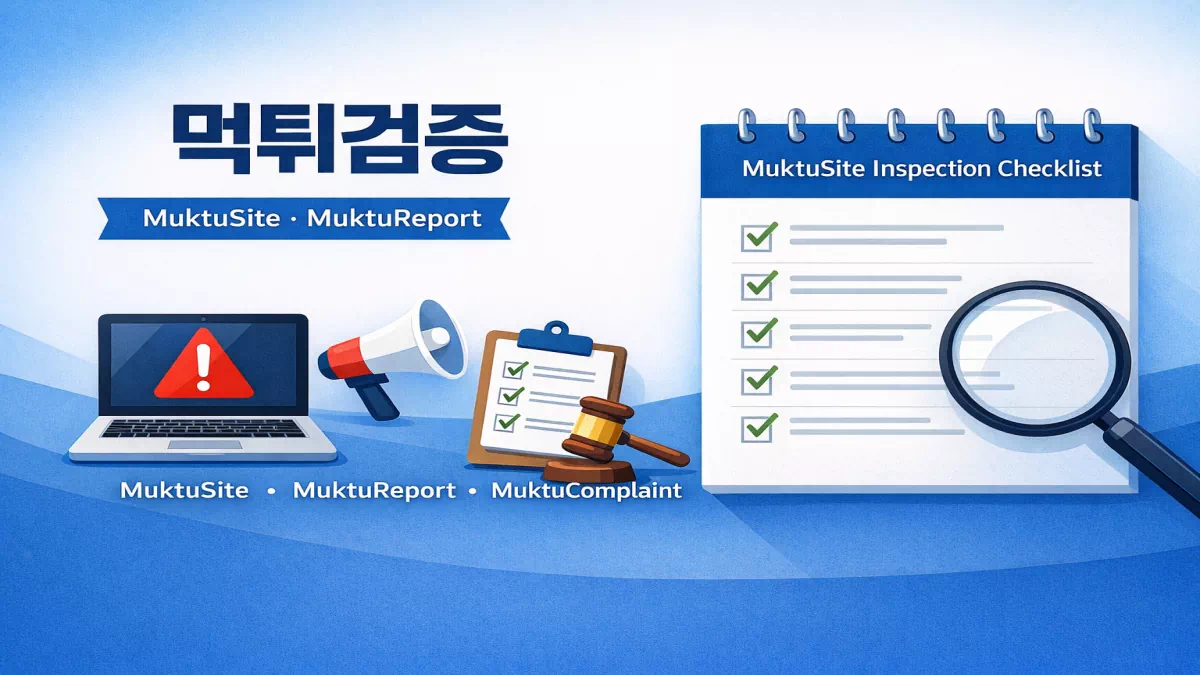 먹튀검증

MuktuSite · MuktuReport

MuktuSite • MuktuReport • MuktuComplaint

MuktuSite Inspection Checklist